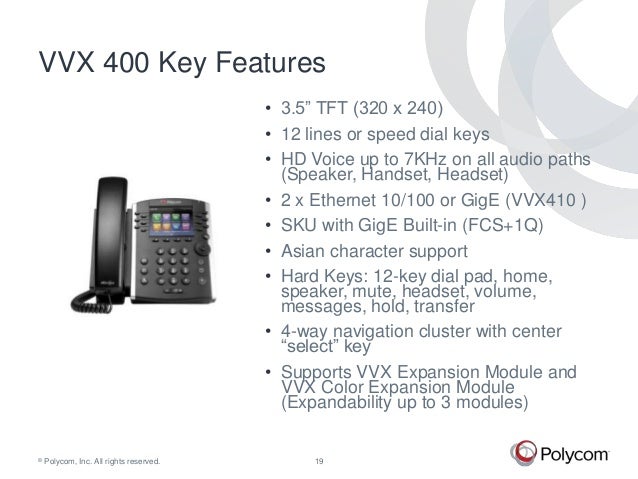 VVX 400 Key Features

• 3.5” TFT (320 x 240)
• 12 lines or speed dial keys
• HD Voice up to 7KHz on all audio paths (Speaker, Handset, Headset)
• 2 x Ethernet 10/100 or GigE (VVX410 )
• SKU with GigE Built-in (FCS+1Q)
• Asian character support
• Hard Keys: 12-key dial pad, home, speaker, mute, headset, volume, messages, hold, transfer
• 4-way navigation cluster with center “select” key
• Supports VVX Expansion Module and VVX Color Expansion Module (Expandability up to 3 modules)

© Polycom, Inc. All rights reserved.

19

Polycom